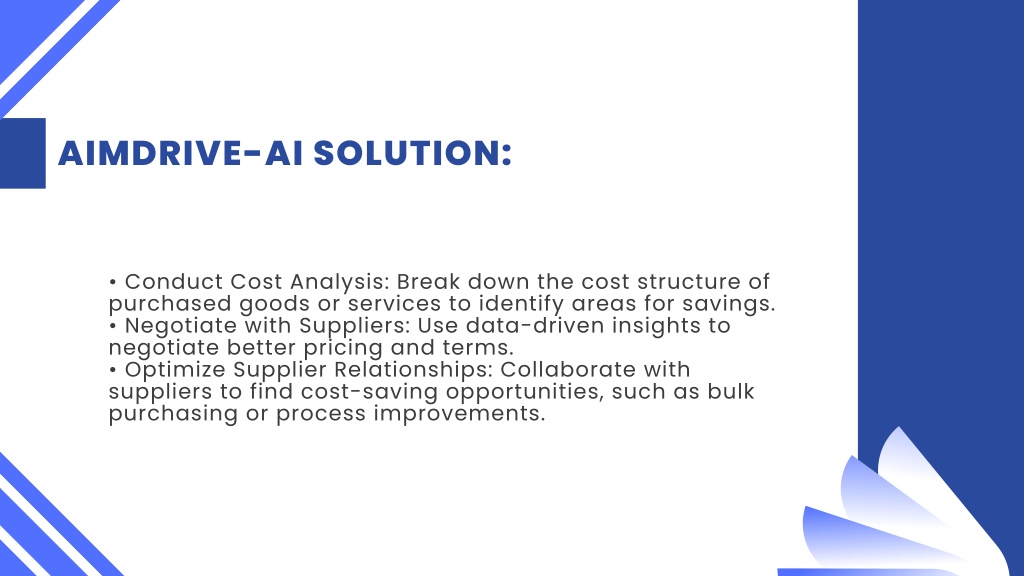 AIMDRIVE-AI SOLUTION:

• Conduct Cost Analysis: Break down the cost structure of purchased goods or services to identify areas for savings.
• Negotiate with Suppliers: Use data-driven insights to negotiate better pricing and terms.
• Optimize Supplier Relationships: Collaborate with suppliers to find cost-saving opportunities, such as bulk purchasing or process improvements.